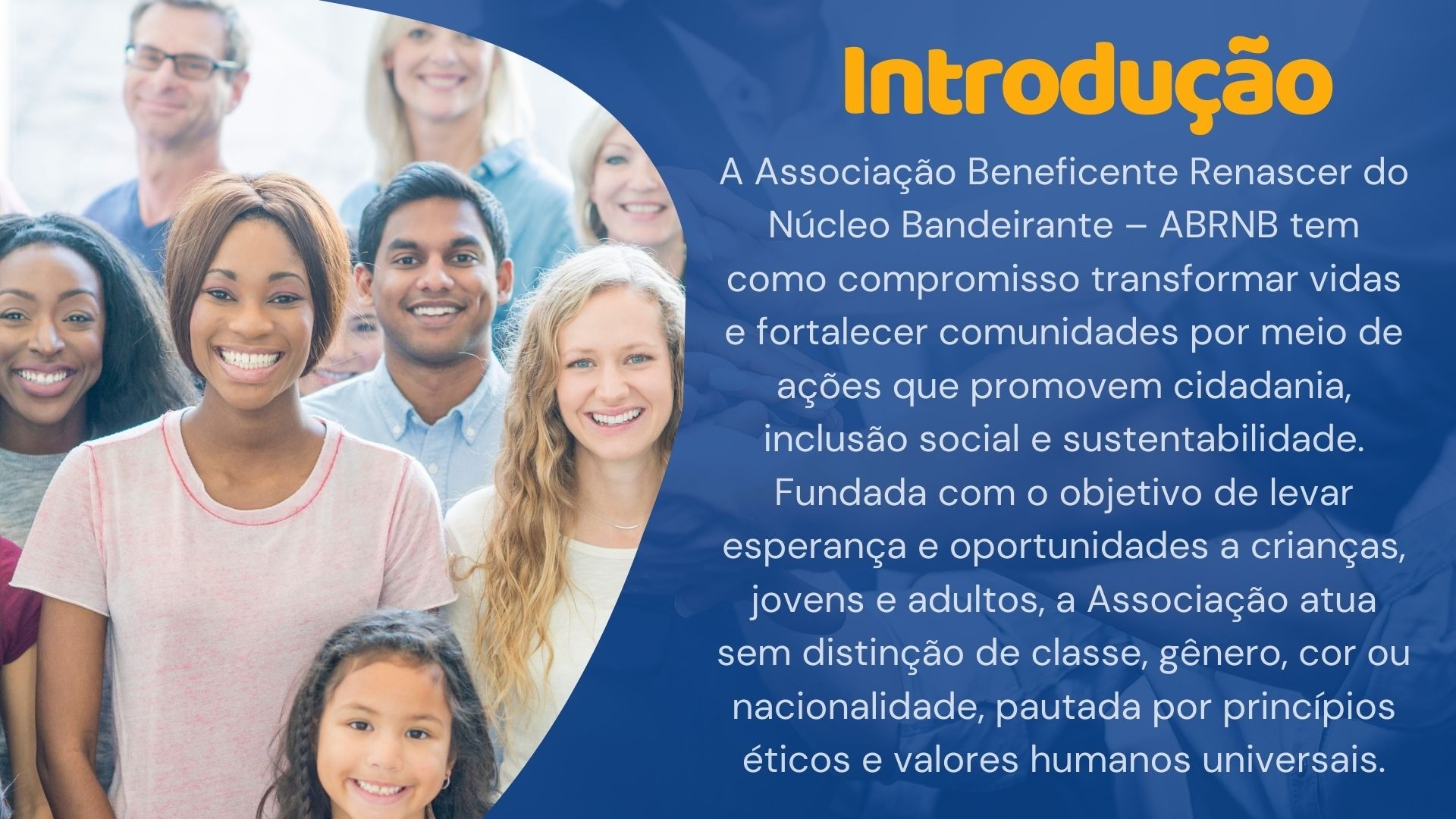 Introdução

A Associação Beneficente Renascer do Núcleo Bandeirante – ABRNB tem como compromisso transformar vidas e fortalecer comunidades por meio de ações que promovem cidadania, inclusão social e sustentabilidade. Fundada com o objetivo de levar esperança e oportunidades a crianças, jovens e adultos, a Associação atua sem distinção de classe, gênero, cor ou nacionalidade, pautada por princípios éticos e valores humanos universais.